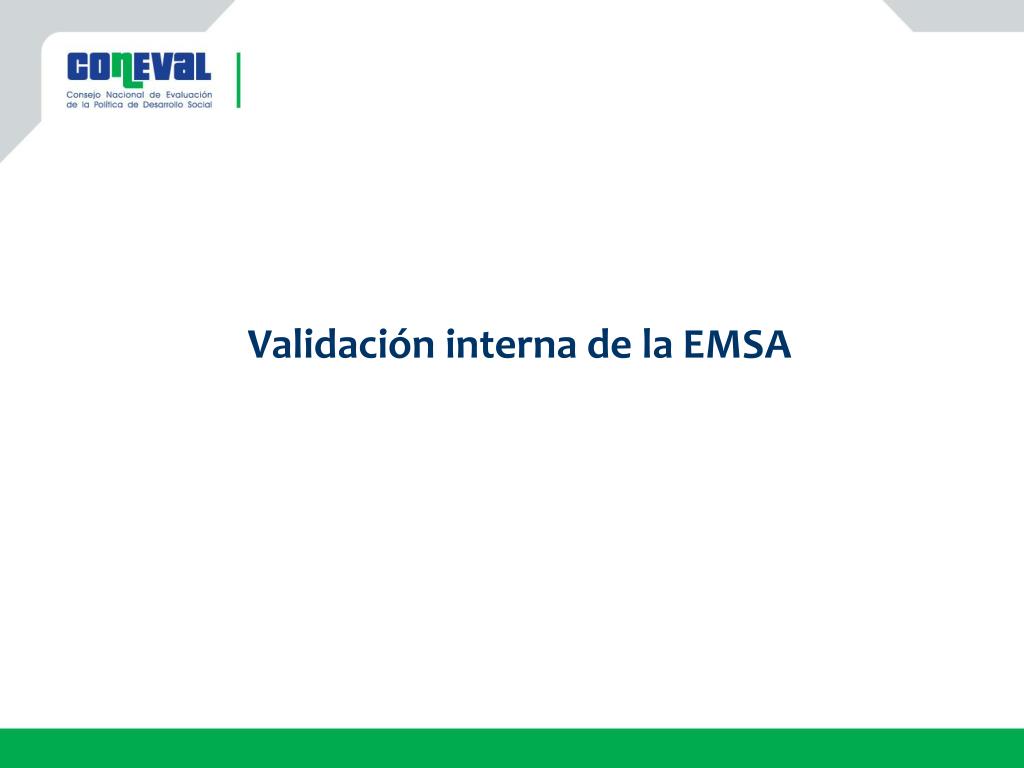 CONEVAL
Consejo Nacional de Evaluación de la Política de Desarrollo Social

Validación interna de la EMSA